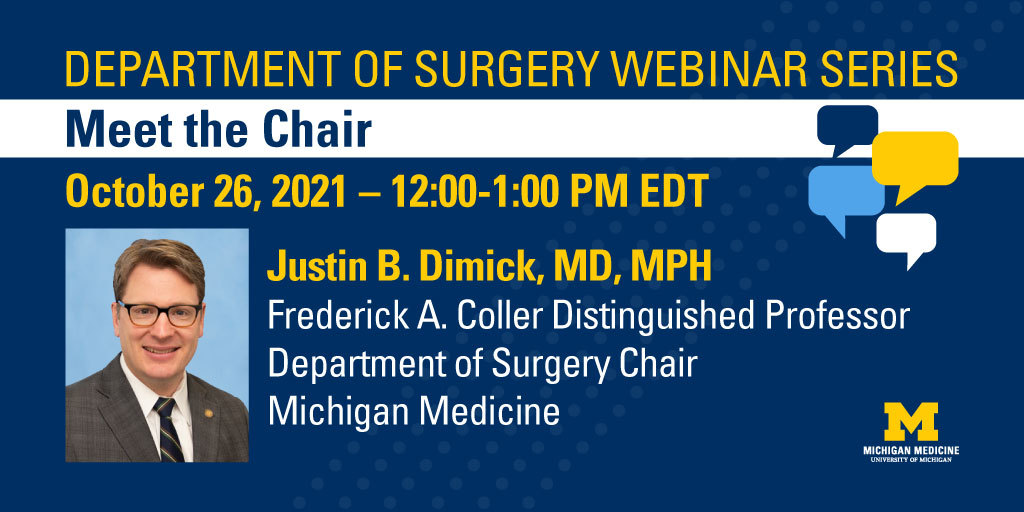 DEPARTMENT OF SURGERY WEBINAR SERIES

Meet the Chair

October 26, 2021 – 12:00-1:00 PM EDT

Justin B. Dimick, MD, MPH
Frederick A. Coller Distinguished Professor
Department of Surgery Chair
Michigan Medicine

M
MICHIGAN MEDICINE
UNIVERSITY OF MICHIGAN